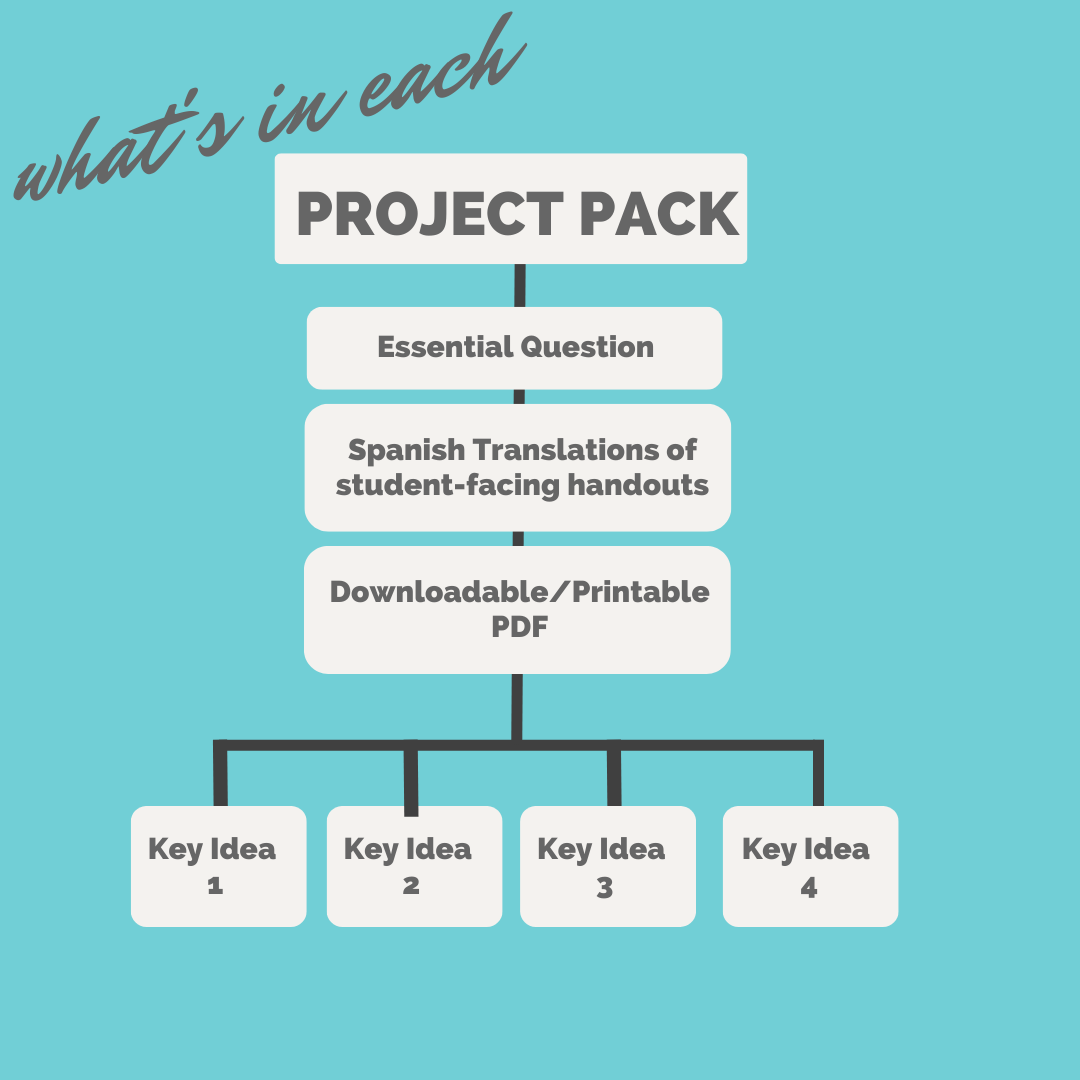 what's in each

PROJECT PACK

Essential Question

Spanish Translations of student-facing handouts

Downloadable/Printable PDF

Key Idea 1

Key Idea 2

Key Idea 3

Key Idea 4